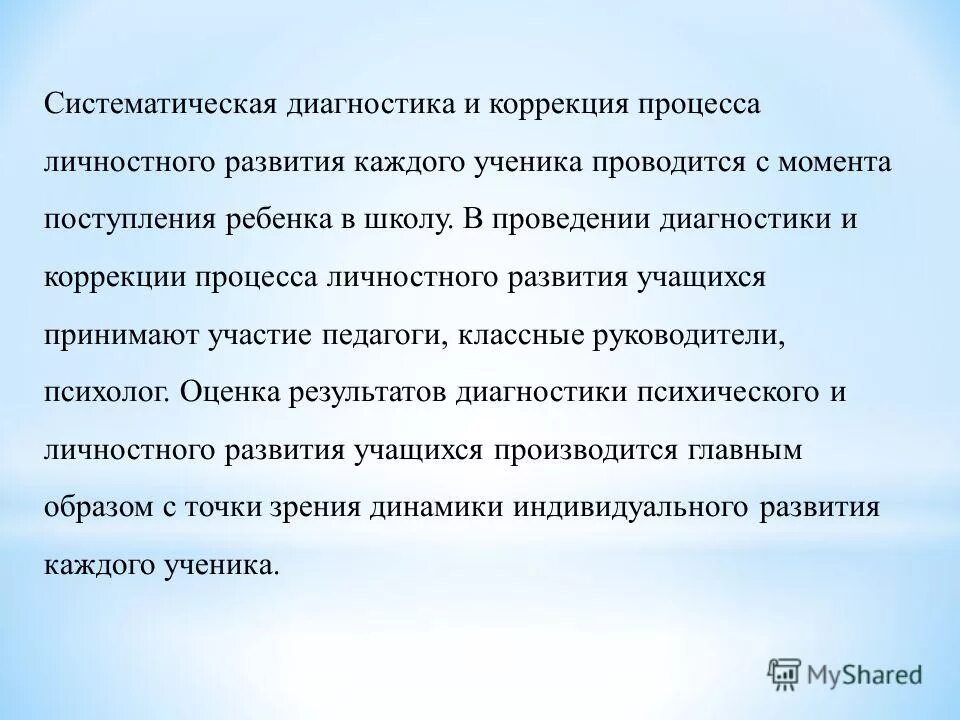 Систематическая диагностика и коррекция процесса личностного развития каждого ученика проводится с момента поступления ребенка в школу. В проведении диагностики и коррекции процесса личностного развития учащихся принимают участие педагоги, классные руководители, психолог. Оценка результатов диагностики психического и личностного развития учащихся производится главным образом с точки зрения динамики индивидуального развития каждого ученика.

MyShared